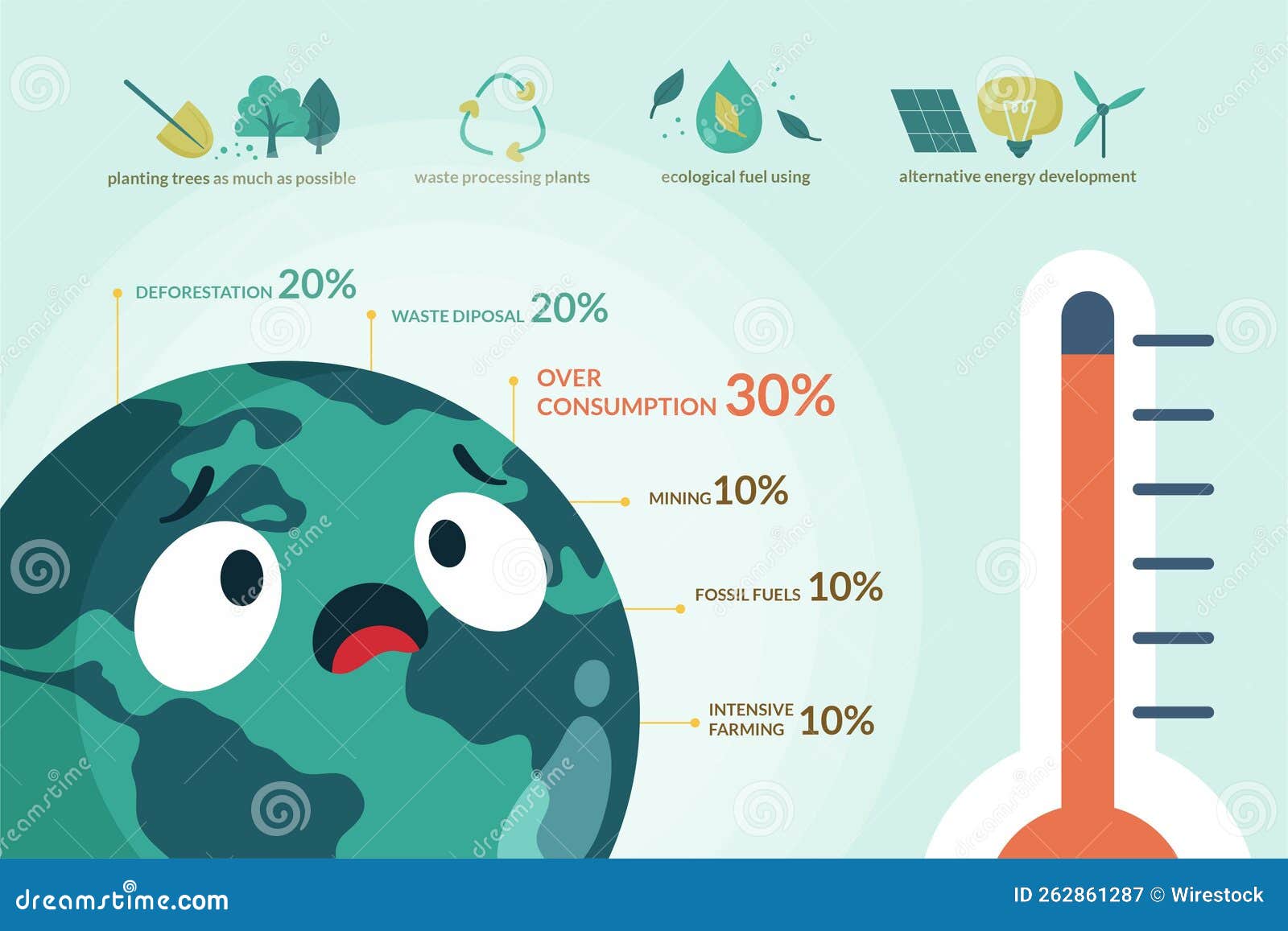 planting trees as much as possible

waste processing plants

ecological fuel using

alternative energy development

DEFORESTATION 20%

WASTE DIPOSAL 20%

OVER CONSUMPTION 30%

MINING 10%

FOSSIL FUELS 10%

INTENSIVE FARMING 10%

dreamstime.com

ID 262861287 © Wirestock